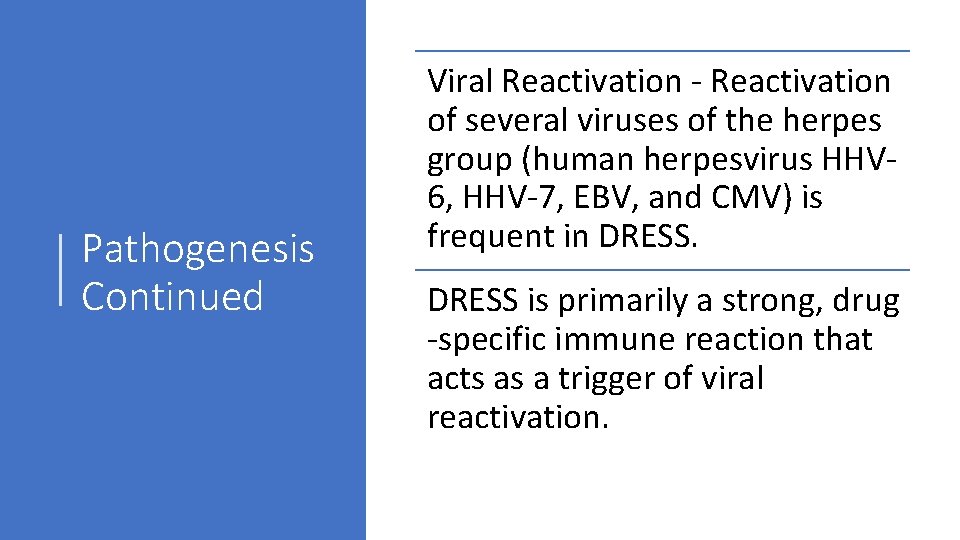 Pathogenesis Continued

Viral Reactivation - Reactivation of several viruses of the herpes group (human herpesvirus HHV-6, HHV-7, EBV, and CMV) is frequent in DRESS.

DRESS is primarily a strong, drug -specific immune reaction that acts as a trigger of viral reactivation.